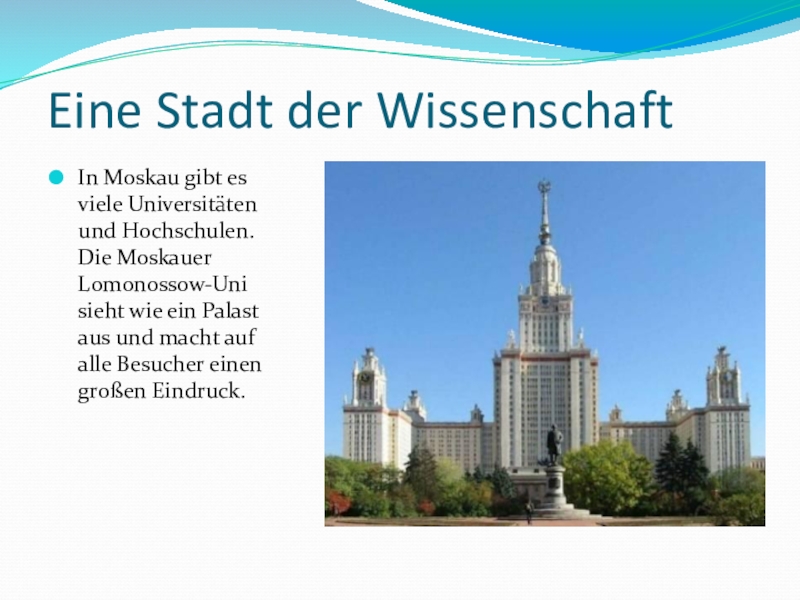 Eine Stadt der Wissenschaft

In Moskau gibt es viele Universitäten und Hochschulen. Die Moskauer Lomonossow-Uni sieht wie ein Palast aus und macht auf alle Besucher einen großen Eindruck.